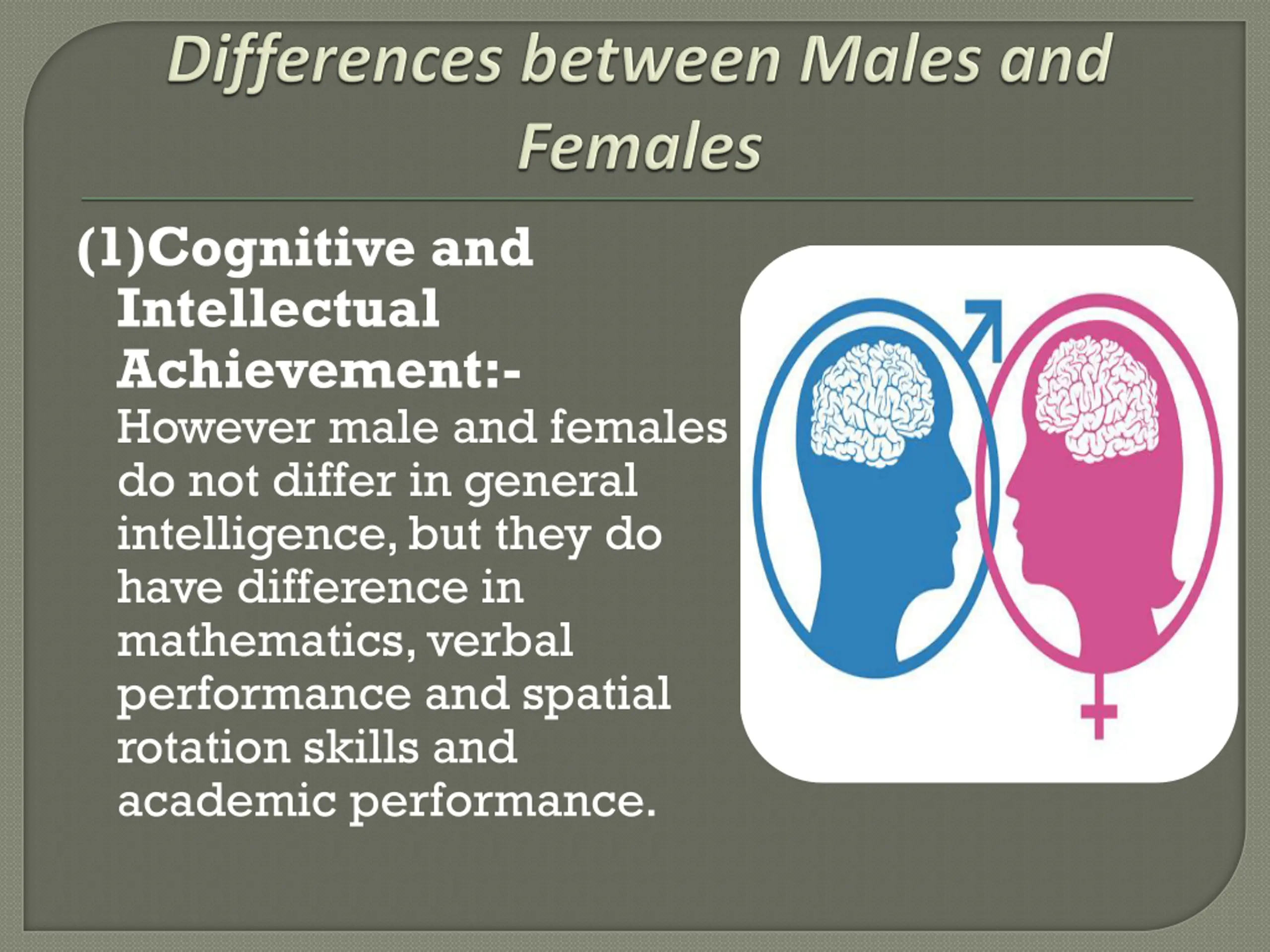 Differences between Males and Females

(1)Cognitive and Intellectual Achievement:- However male and females do not differ in general intelligence, but they do have difference in mathematics, verbal performance and spatial rotation skills and academic performance.